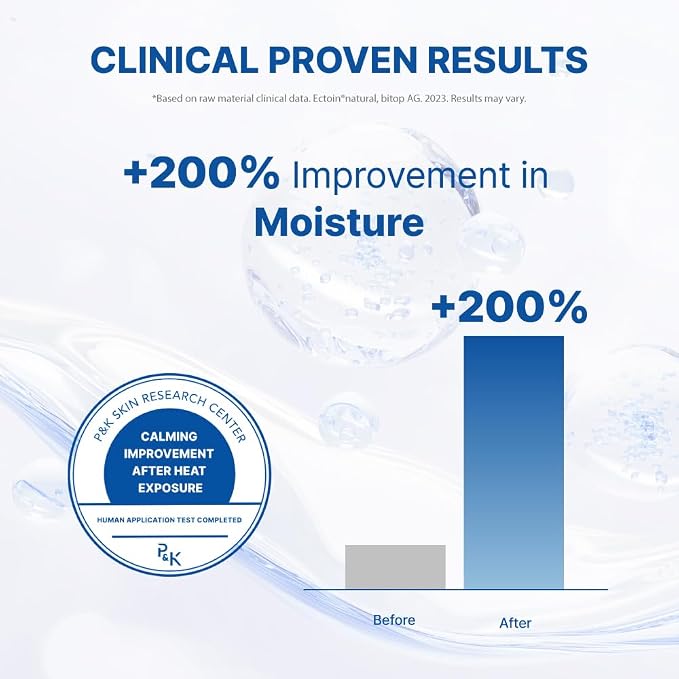 CLINICAL PROVEN RESULTS

*Based on raw material clinical data. Ectoin®natural, bitop AG. 2023. Results may vary.

+200% Improvement in Moisture

+200%

P&K SKIN RESEARCH CENTER
CALMING IMPROVEMENT AFTER HEAT EXPOSURE
HUMAN APPLICATION TEST COMPLETED
P&K

Before
After